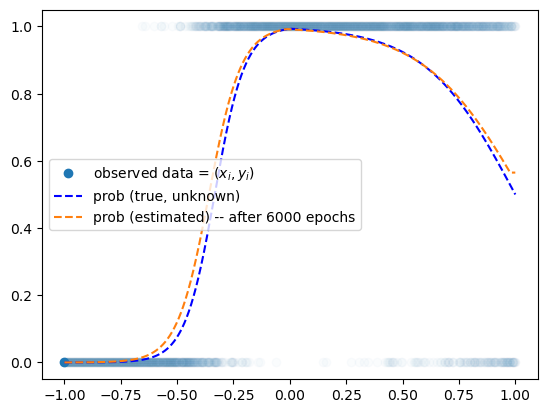 1.0
0.8
0.6
0.4
0.2
0.0

observed data = $(x_i, y_i)$
prob (true, unknown)
prob (estimated) -- after 6000 epochs

−1.00 −0.75 −0.50 −0.25 0.00 0.25 0.50 0.75 1.00